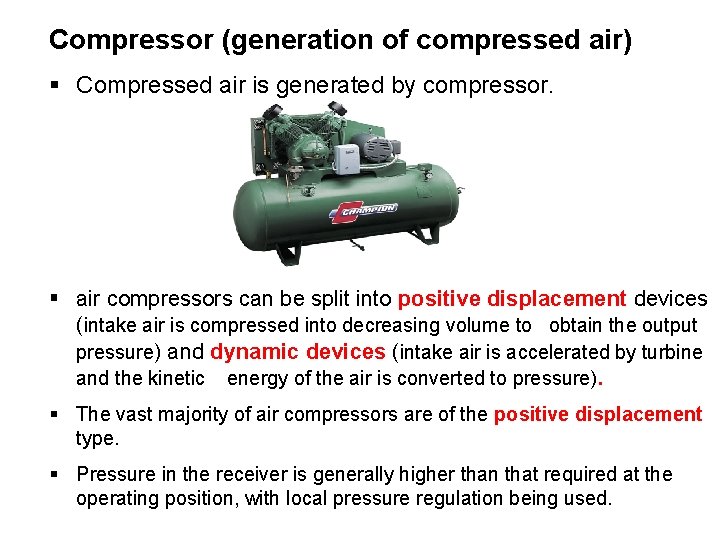 Compressor (generation of compressed air)

▪ Compressed air is generated by compressor.

CHAMPION

▪ air compressors can be split into positive displacement devices (intake air is compressed into decreasing volume to obtain the output pressure) and dynamic devices (intake air is accelerated by turbine and the kinetic energy of the air is converted to pressure).

▪ The vast majority of air compressors are of the positive displacement type.

▪ Pressure in the receiver is generally higher than that required at the operating position, with local pressure regulation being used.